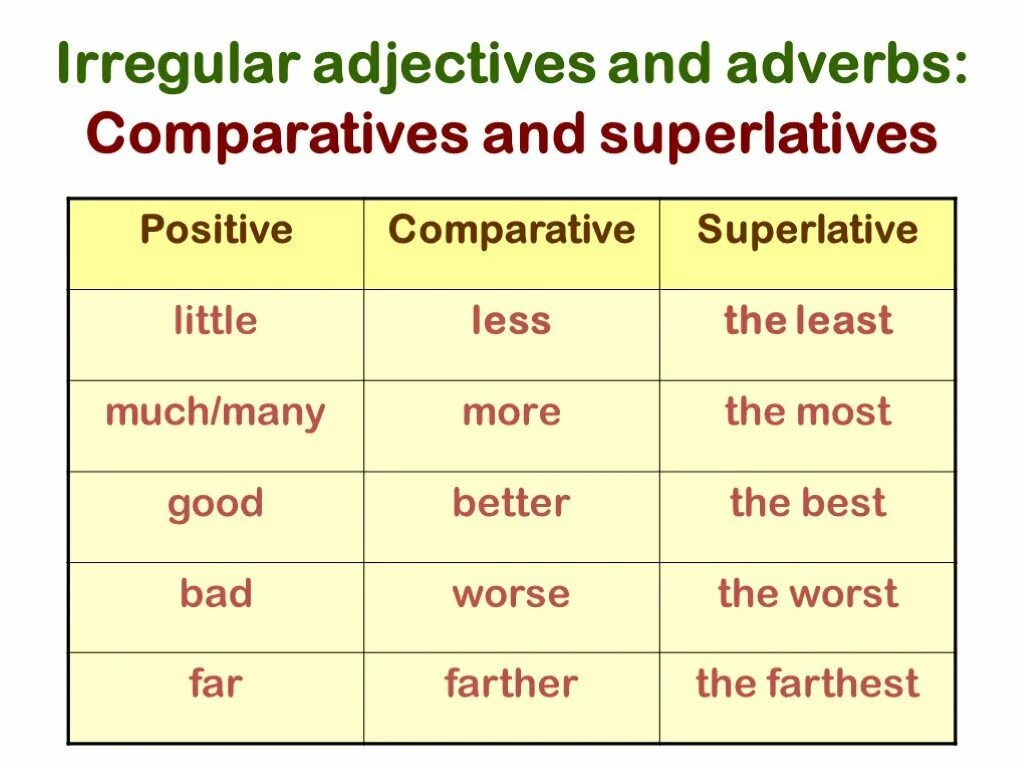 Irregular adjectives and adverbs:
Comparatives and superlatives

| Positive | Comparative | Superlative |
|---|---|---|
| little | less | the least |
| much/many | more | the most |
| good | better | the best |
| bad | worse | the worst |
| far | farther | the farthest |